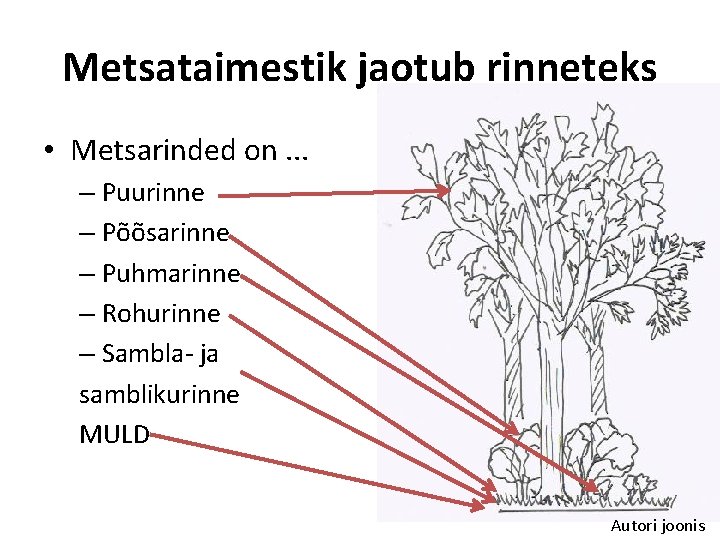 Metsataimestik jaotub rinneteks

• Metsarinded on ...
– Puurinne
– Põõsarinne
– Puhmarinne
– Rohurinne
– Sambla- ja samblikurinne
MULD

Autori joonis